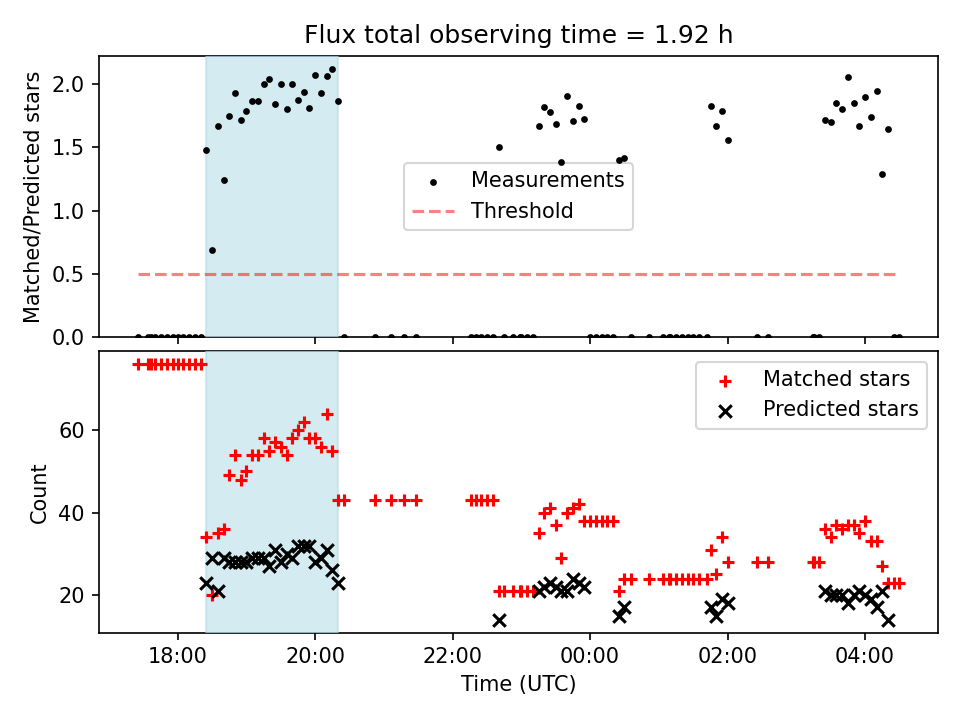 Flux total observing time = 1.92 h

Matched/Predicted stars

2.0
1.5
1.0
0.5
0.0

Measurements
Threshold

Count

60
40
20

Matched stars
Predicted stars

18:00
20:00
22:00
00:00
02:00
04:00

Time (UTC)